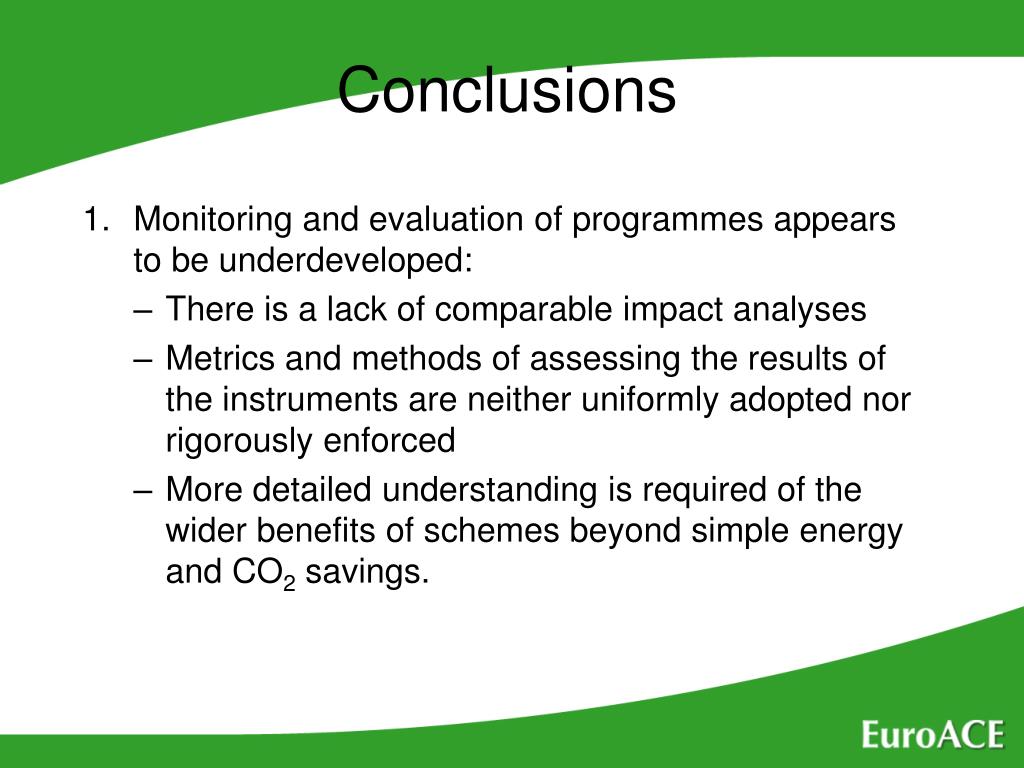 Conclusions

1. Monitoring and evaluation of programmes appears to be underdeveloped:

– There is a lack of comparable impact analyses

– Metrics and methods of assessing the results of the instruments are neither uniformly adopted nor rigorously enforced

– More detailed understanding is required of the wider benefits of schemes beyond simple energy and $CO_2$ savings.

EuroACE